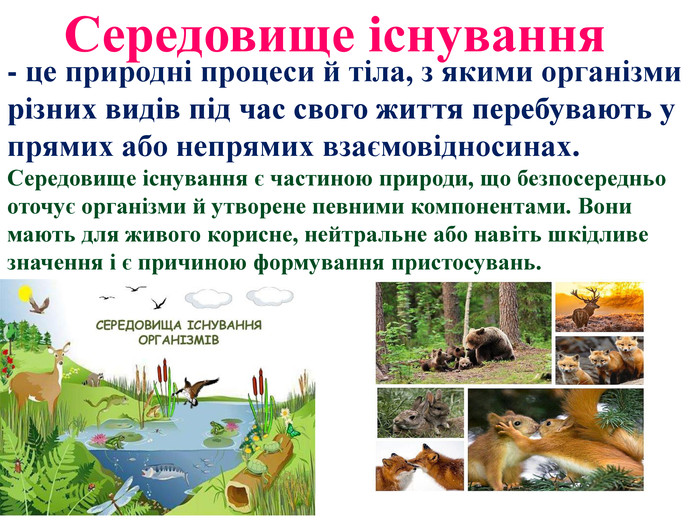 Середовище існування

- це природні процеси й тіла, з якими організми різних видів під час свого життя перебувають у прямих або непрямих взаємовідносинах.

Середовище існування є частиною природи, що безпосередньо оточує організми й утворене певними компонентами. Вони мають для живого корисне, нейтральне або навіть шкідливе значення і є причиною формування пристосувань.

СЕРЕДОВИЩА ІСНУВАННЯ ОРГАНІЗМІВ